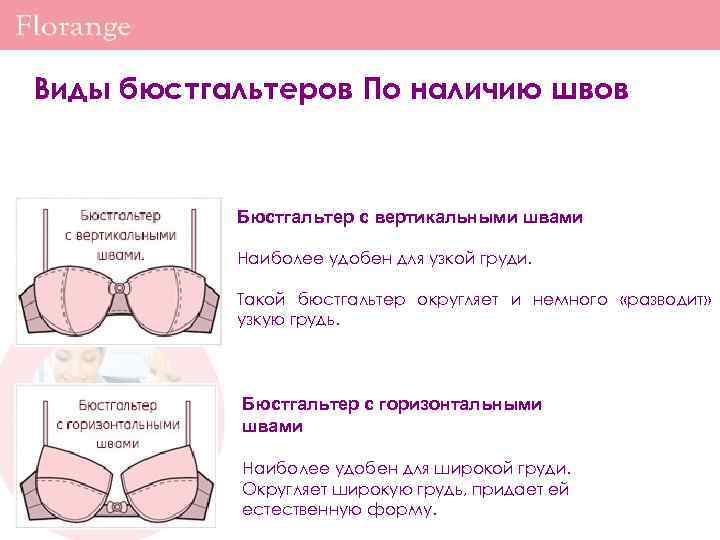 Florange

Виды бюстгальтеров По наличию швов

Бюстгальтер с вертикальными швами.

Бюстгальтер с вертикальными швами

Наиболее удобен для узкой груди.

Такой бюстгальтер округляет и немного «разводит» узкую грудь.

Бюстгальтер с горизонтальными швами

Бюстгальтер с горизонтальными швами

Наиболее удобен для широкой груди. Округляет широкую грудь, придает ей естественную форму.